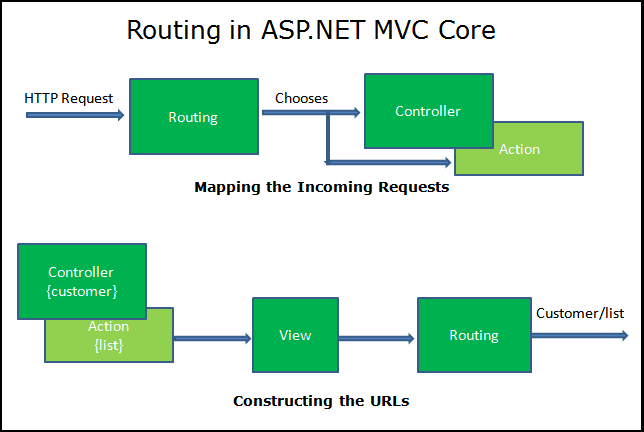 Routing in ASP.NET MVC Core

HTTP Request

Routing

Chooses

Controller

Action

Mapping the Incoming Requests

Controller
{customer}

Action
{list}

View

Routing

Customer/list

Constructing the URLs